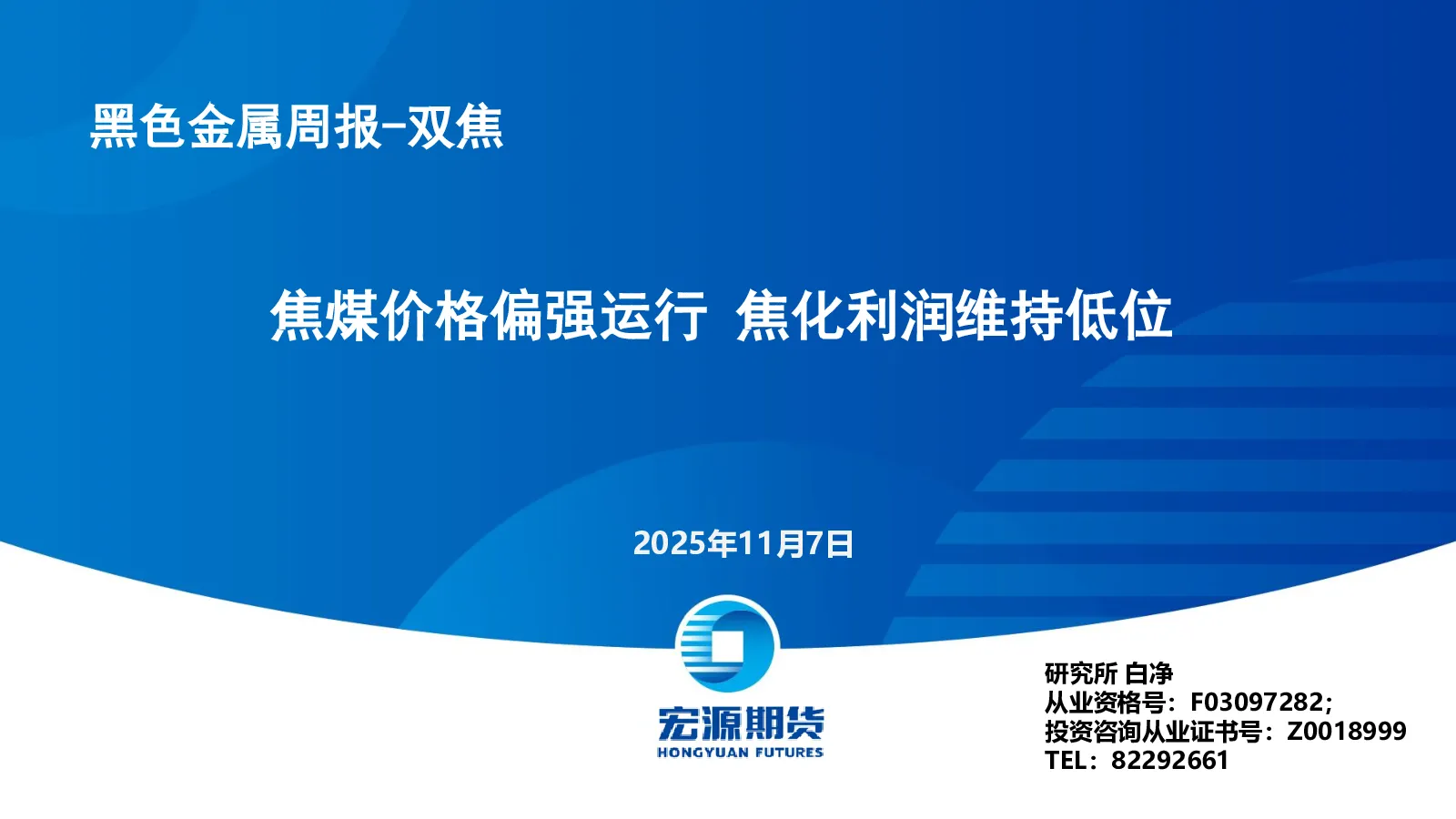 黑色金属周报-双焦

焦煤价格偏强运行 焦化利润维持低位

2025年11月7日

宏源期货
HONGYUAN FUTURES

研究所 白净
从业资格号：F03097282；
投资咨询从业证书号：Z0018999
TEL：82292661